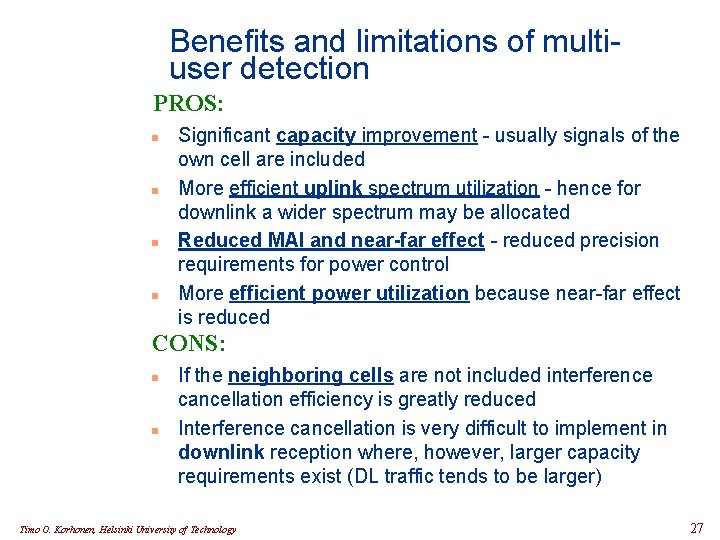 Benefits and limitations of multi-user detection

PROS:

- Significant capacity improvement - usually signals of the own cell are included
- More efficient uplink spectrum utilization - hence for downlink a wider spectrum may be allocated
- Reduced MAI and near-far effect - reduced precision requirements for power control
- More efficient power utilization because near-far effect is reduced

CONS:

- If the neighboring cells are not included interference cancellation efficiency is greatly reduced
- Interference cancellation is very difficult to implement in downlink reception where, however, larger capacity requirements exist (DL traffic tends to be larger)

Timo O. Korhonen, Helsinki University of Technology

27